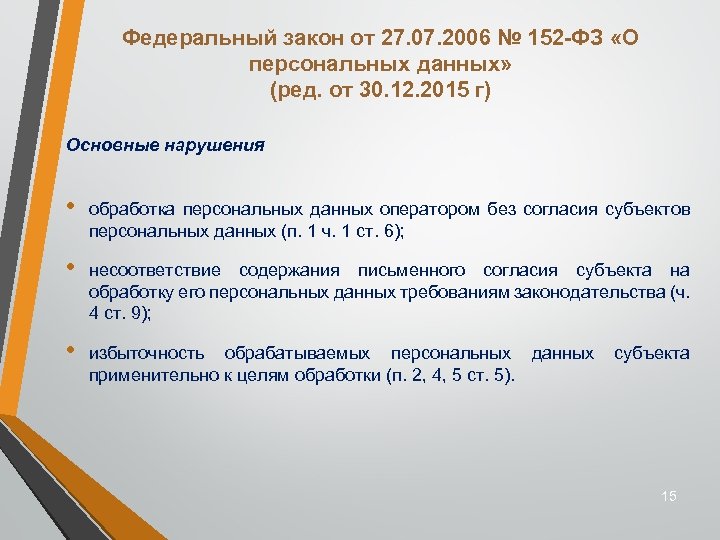 Федеральный закон от 27.07.2006 № 152-ФЗ «О персональных данных»
(ред. от 30.12.2015 г)

Основные нарушения

• обработка персональных данных оператором без согласия субъектов персональных данных (п. 1 ч. 1 ст. 6);

• несоответствие содержания письменного согласия субъекта на обработку его персональных данных требованиям законодательства (ч. 4 ст. 9);

• избыточность обрабатываемых персональных данных субъекта применительно к целям обработки (п. 2, 4, 5 ст. 5).

15